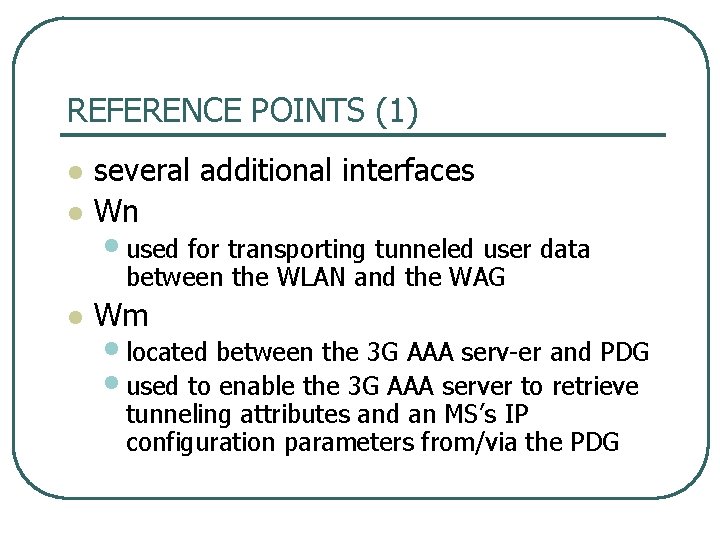 REFERENCE POINTS (1)

- several additional interfaces
- Wn
  - used for transporting tunneled user data between the WLAN and the WAG
- Wm
  - located between the 3G AAA serv-er and PDG
  - used to enable the 3G AAA server to retrieve tunneling attributes and an MS's IP configuration parameters from/via the PDG